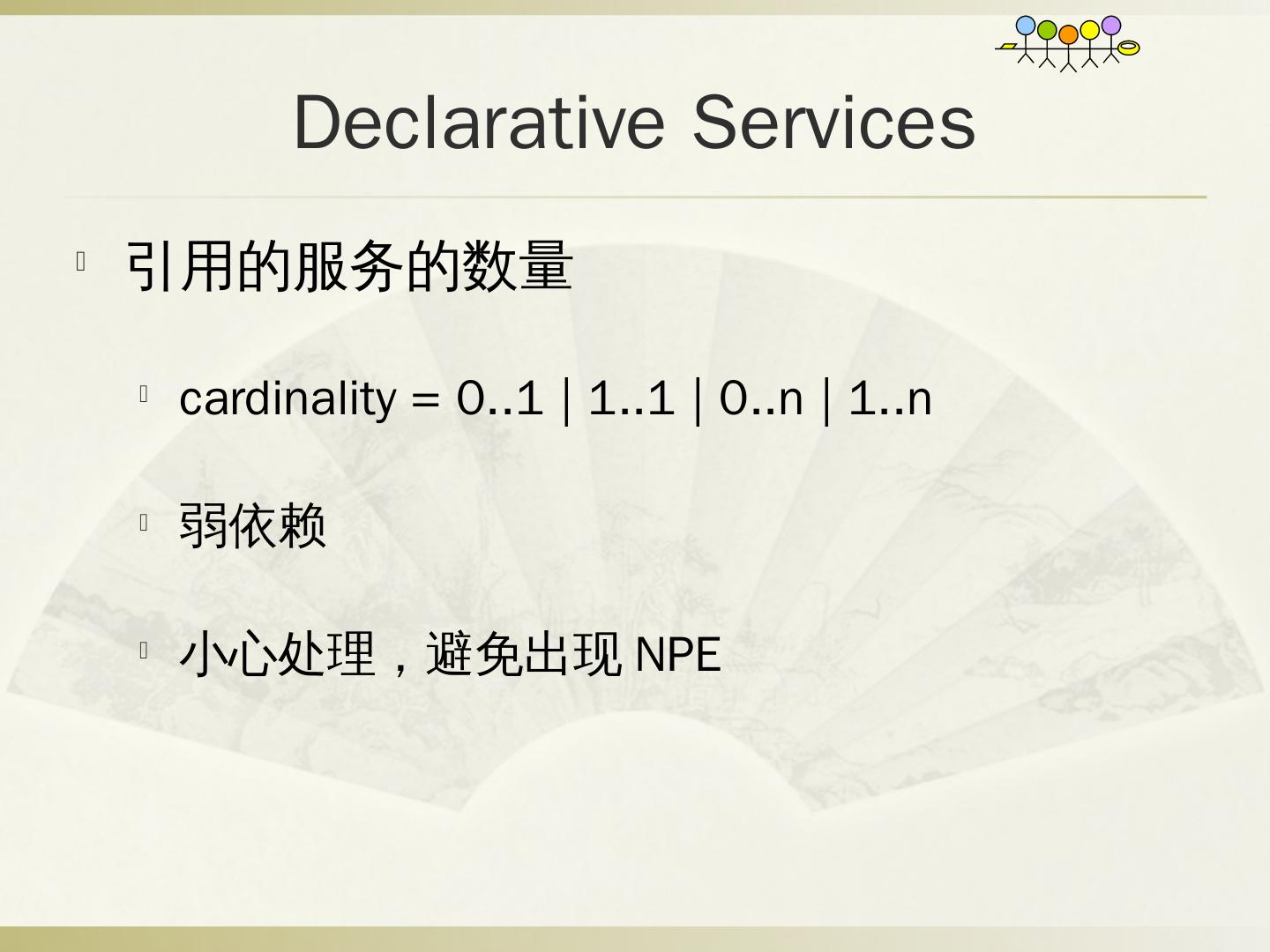 Declarative Services

引用的服务的数量

cardinality = 0..1 | 1..1 | 0..n | 1..n

弱依赖

小心处理，避免出现 NPE